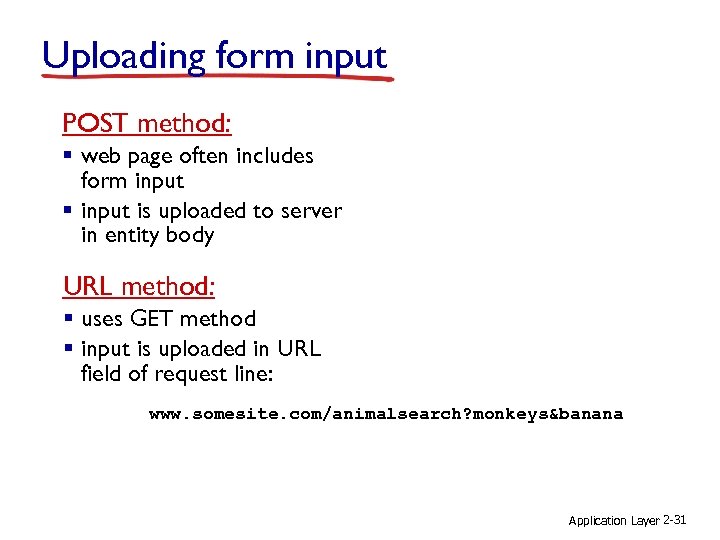 Uploading form input

POST method:

- web page often includes form input
- input is uploaded to server in entity body

URL method:

- uses GET method
- input is uploaded in URL field of request line:

www.somesite.com/animalsearch?monkeys&banana

Application Layer 2-31